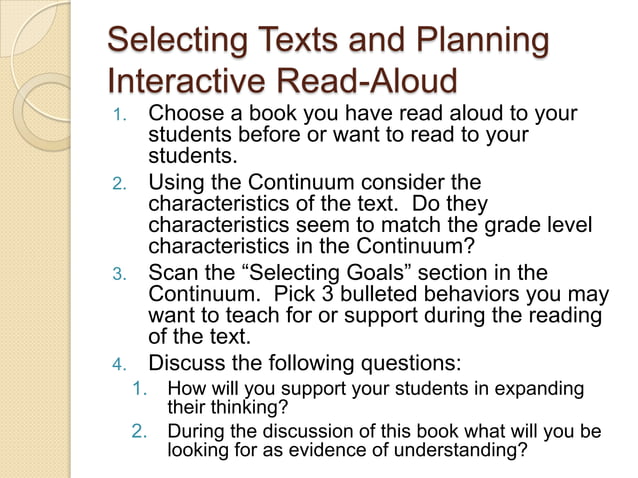 Selecting Texts and Planning Interactive Read-Aloud

1. Choose a book you have read aloud to your students before or want to read to your students.
2. Using the Continuum consider the characteristics of the text. Do they characteristics seem to match the grade level characteristics in the Continuum?
3. Scan the “Selecting Goals” section in the Continuum. Pick 3 bulleted behaviors you may want to teach for or support during the reading of the text.
4. Discuss the following questions:
   1. How will you support your students in expanding their thinking?
   2. During the discussion of this book what will you be looking for as evidence of understanding?